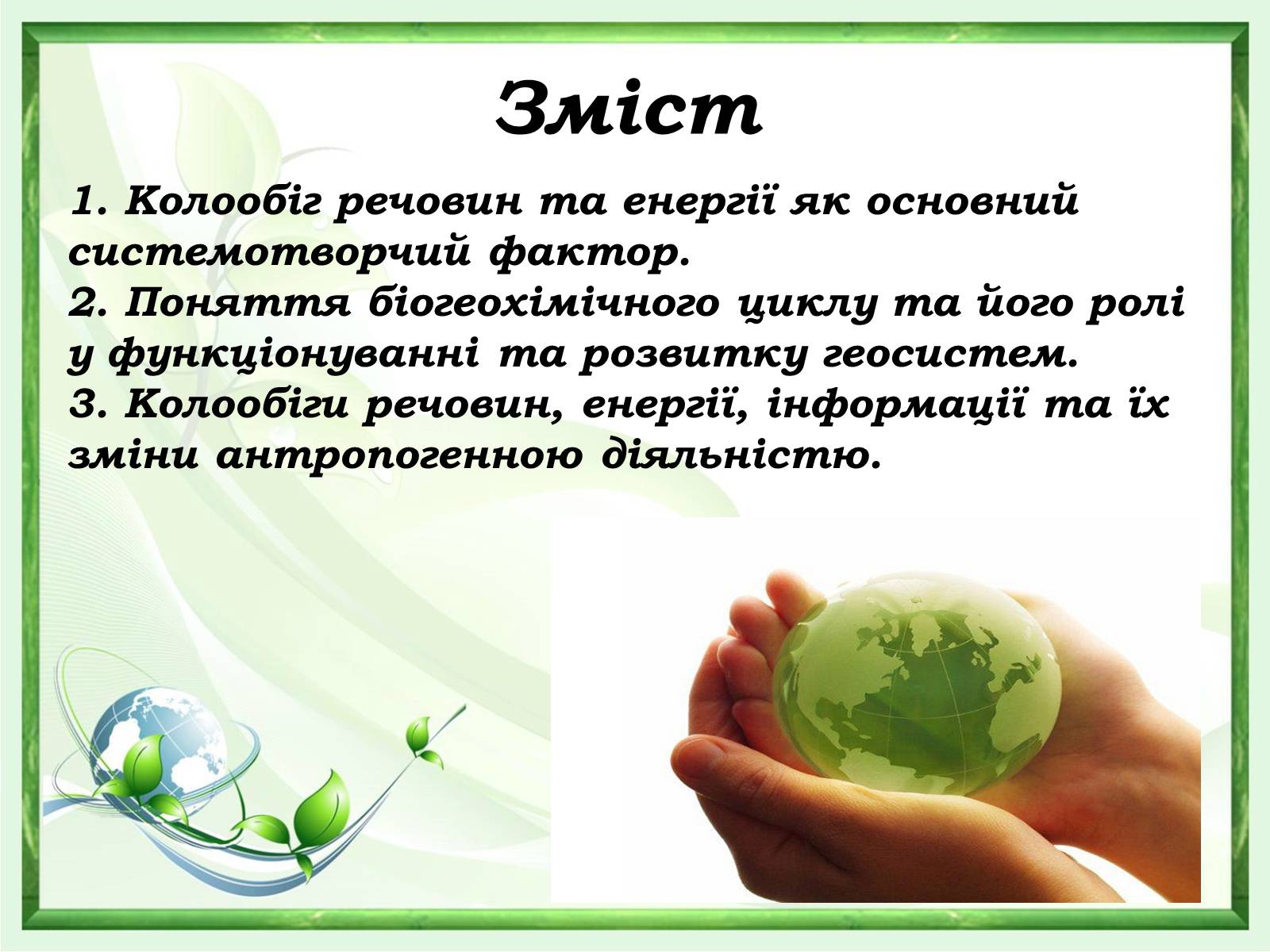 Зміст

1. Колообіг речовин та енергії як основний системотворчий фактор.
2. Поняття біогеохімічного циклу та його ролі у функціонуванні та розвитку геосистем.
3. Колообіги речовин, енергії, інформації та їх зміни антропогенною діяльністю.